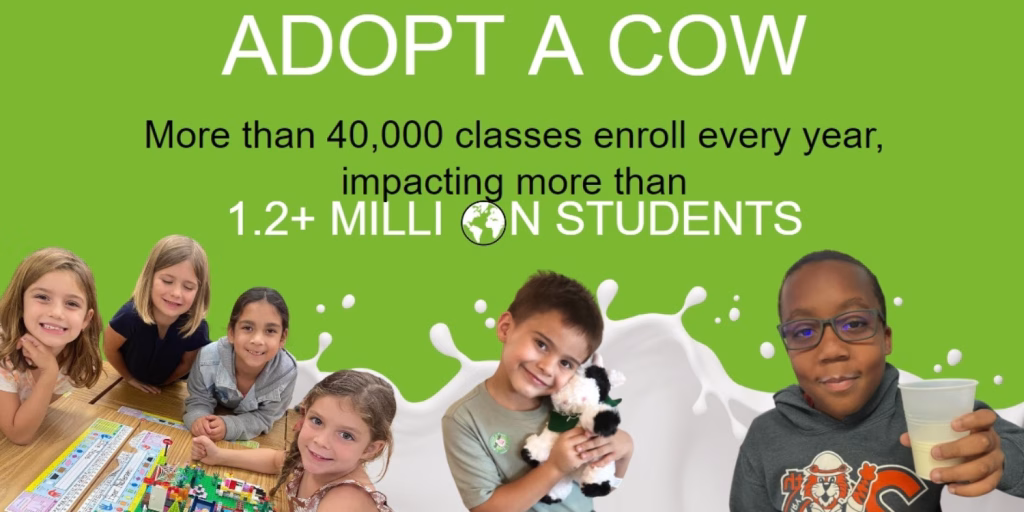 ADOPT A COW

More than 40,000 classes enroll every year, impacting more than

1.2+ MILLI N STUDENTS